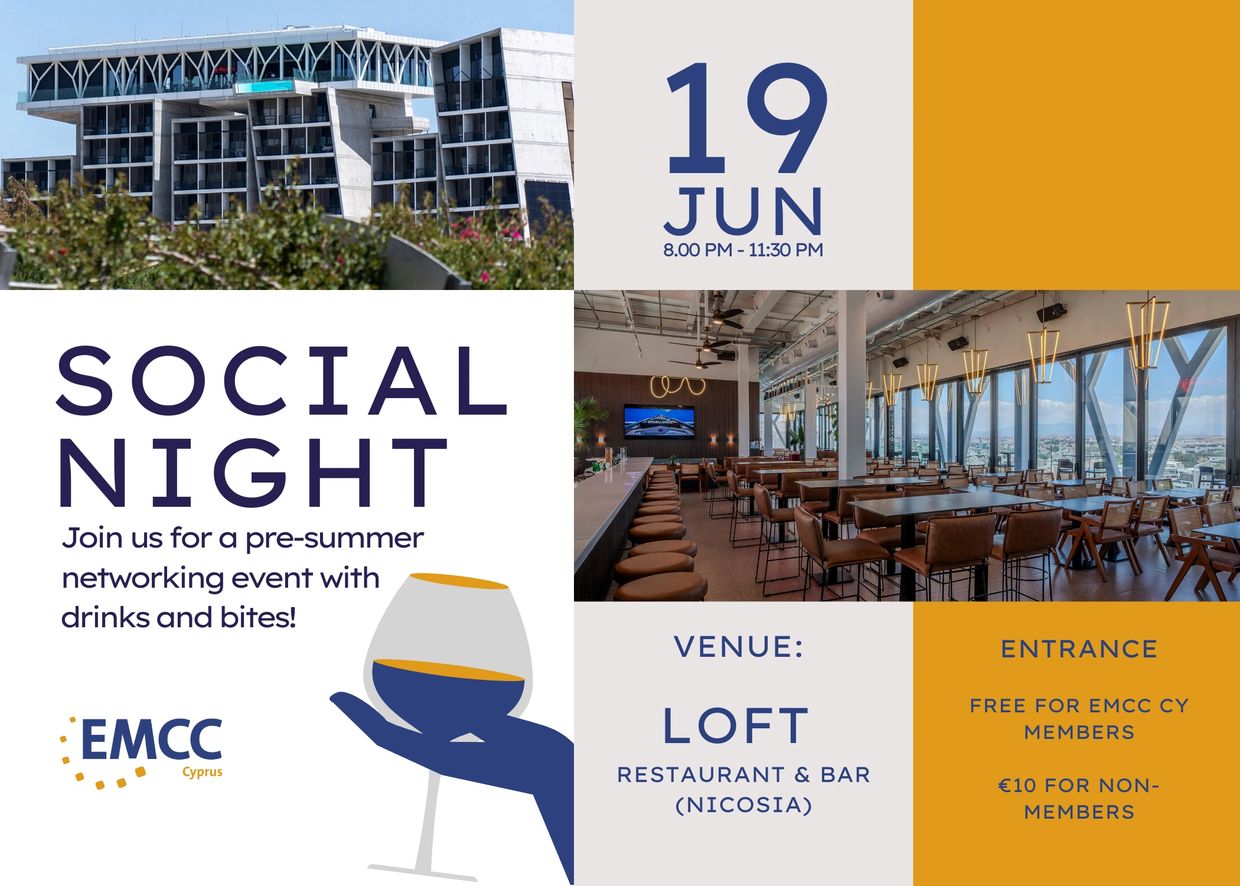 19
JUN
8.00 PM - 11:30 PM

SOCIAL
NIGHT

Join us for a pre-summer networking event with drinks and bites!

EMCC
Cyprus

VENUE:

LOFT
RESTAURANT & BAR
(NICOSIA)

ENTRANCE

FREE FOR EMCC CY MEMBERS

€10 FOR NON-MEMBERS